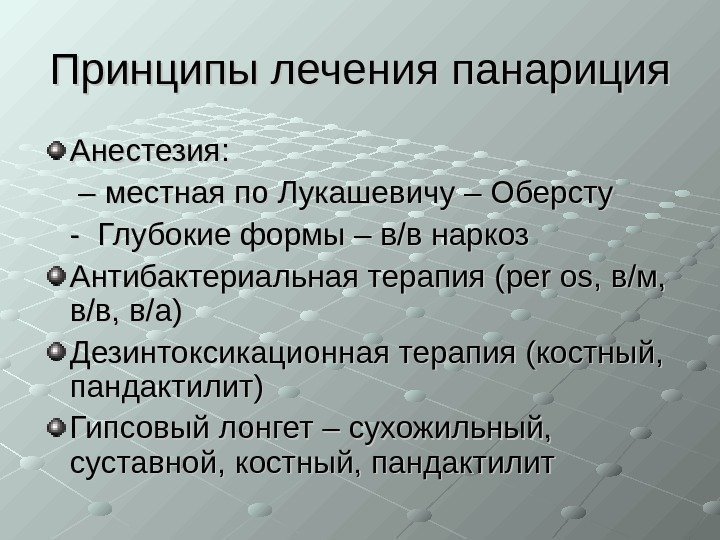 Принципы лечения панариция

Анестезия:

– местная по Лукашевичу – Оберсту

- Глубокие формы – в/в наркоз

Антибактериальная терапия (per os, в/м, в/в, в/а)

Дезинтоксикационная терапия (костный, пандактилит)

Гипсовый лонгет – сухожильный, суставной, костный, пандактилит